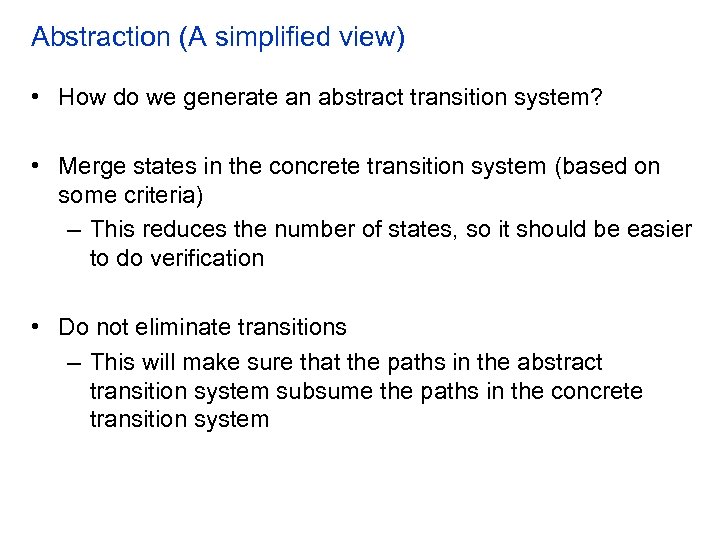 Abstraction (A simplified view)

• How do we generate an abstract transition system?

• Merge states in the concrete transition system (based on some criteria)
– This reduces the number of states, so it should be easier to do verification

• Do not eliminate transitions
– This will make sure that the paths in the abstract transition system subsume the paths in the concrete transition system